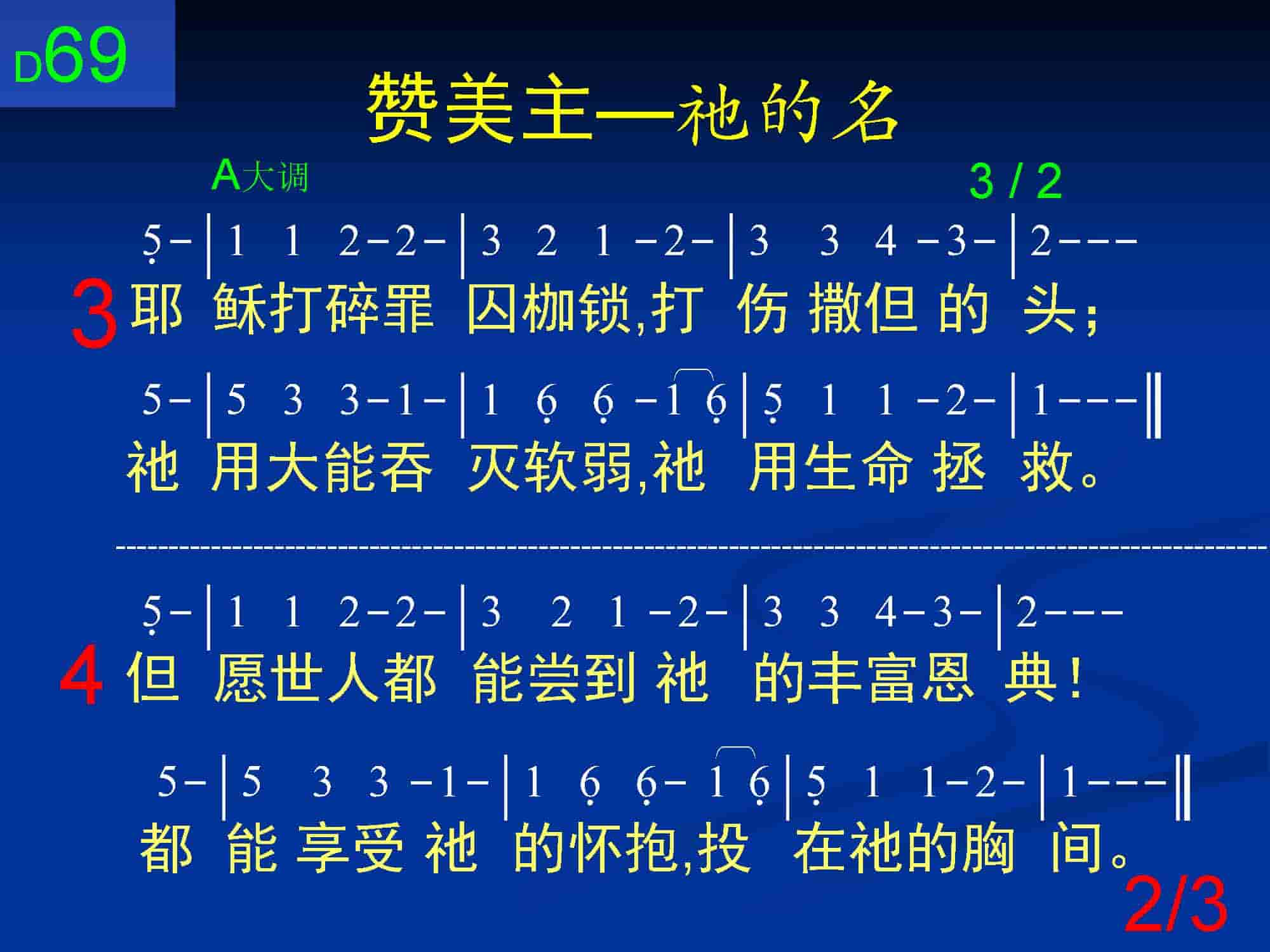 D69

赞美主—祂的名

A大调

3 / 2

5 - | 1 1 2 - 2 - | 3 2 1 - 2 - | 3 3 4 - 3 - | 2 - - -

3 耶 稣打碎罪 囚枷锁,打 伤 撒但 的 头;

5 - | 5 3 3 - 1 - | 1 6 6 - 1 6 | 5 1 1 - 2 - | 1 - - - ‖

祂 用大能吞 灭软弱,祂 用生命 拯 救。

5 - | 1 1 2 - 2 - | 3 2 1 - 2 - | 3 3 4 - 3 - | 2 - - -

4 但 愿世人都 能尝到 祂 的丰富恩 典!

5 - | 5 3 3 - 1 - | 1 6 6 - 1 6 | 5 1 1 - 2 - | 1 - - - ‖

都 能 享受 祂 的怀抱,投 在祂的胸 间。

2/3